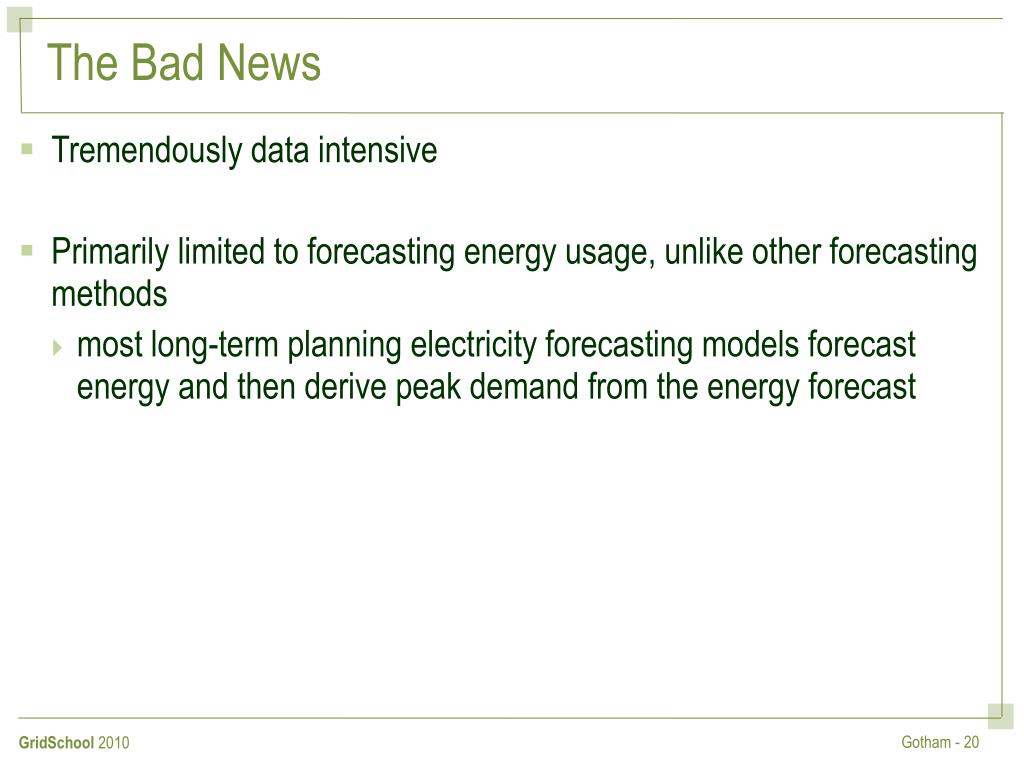 The Bad News

Tremendously data intensive

Primarily limited to forecasting energy usage, unlike other forecasting methods

most long-term planning electricity forecasting models forecast energy and then derive peak demand from the energy forecast

GridSchool 2010

Gotham - 20